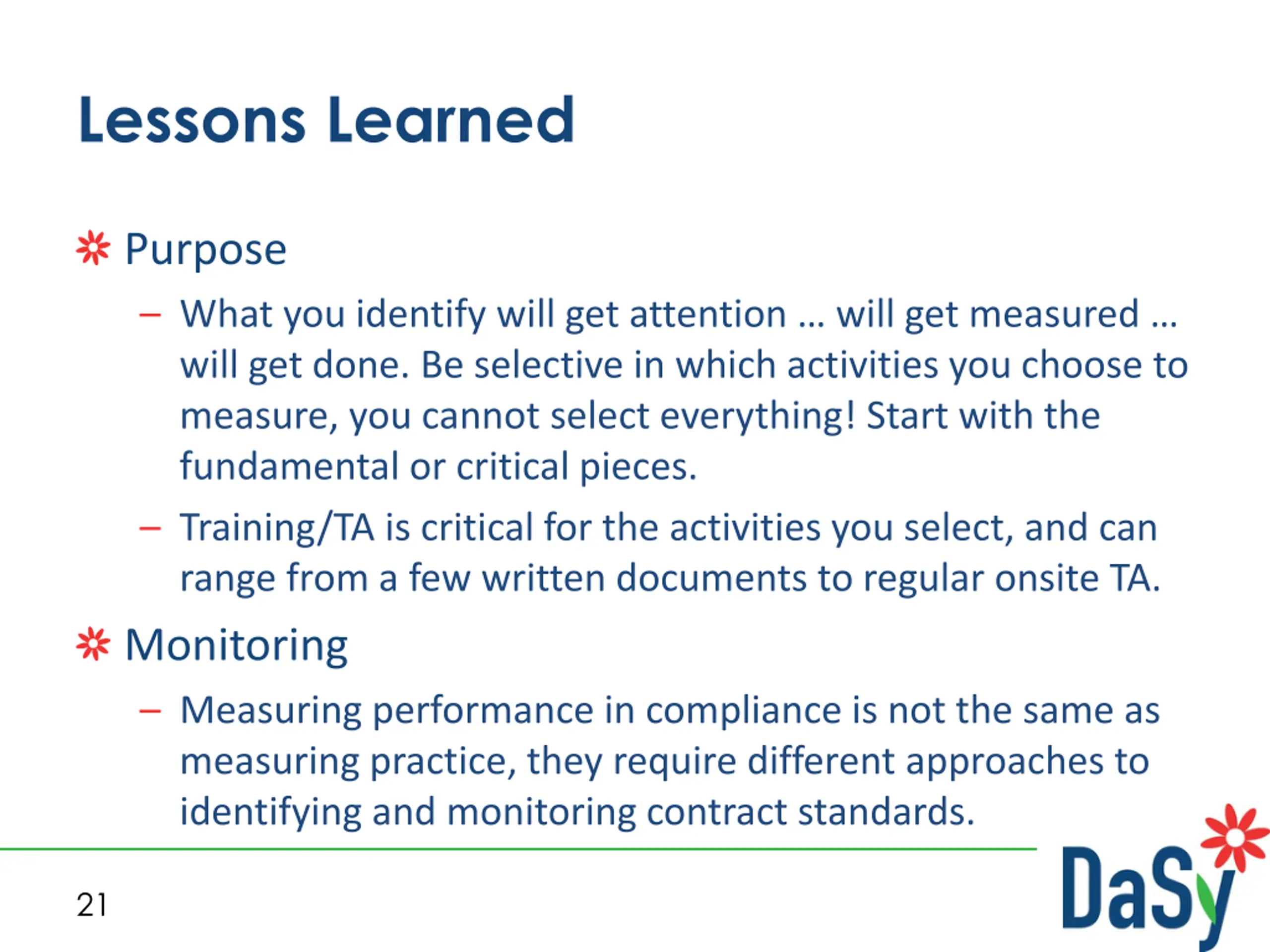 Lessons Learned

Purpose

– What you identify will get attention … will get measured … will get done. Be selective in which activities you choose to measure, you cannot select everything! Start with the fundamental or critical pieces.

– Training/TA is critical for the activities you select, and can range from a few written documents to regular onsite TA.

Monitoring

– Measuring performance in compliance is not the same as measuring practice, they require different approaches to identifying and monitoring contract standards.

21

DaSy